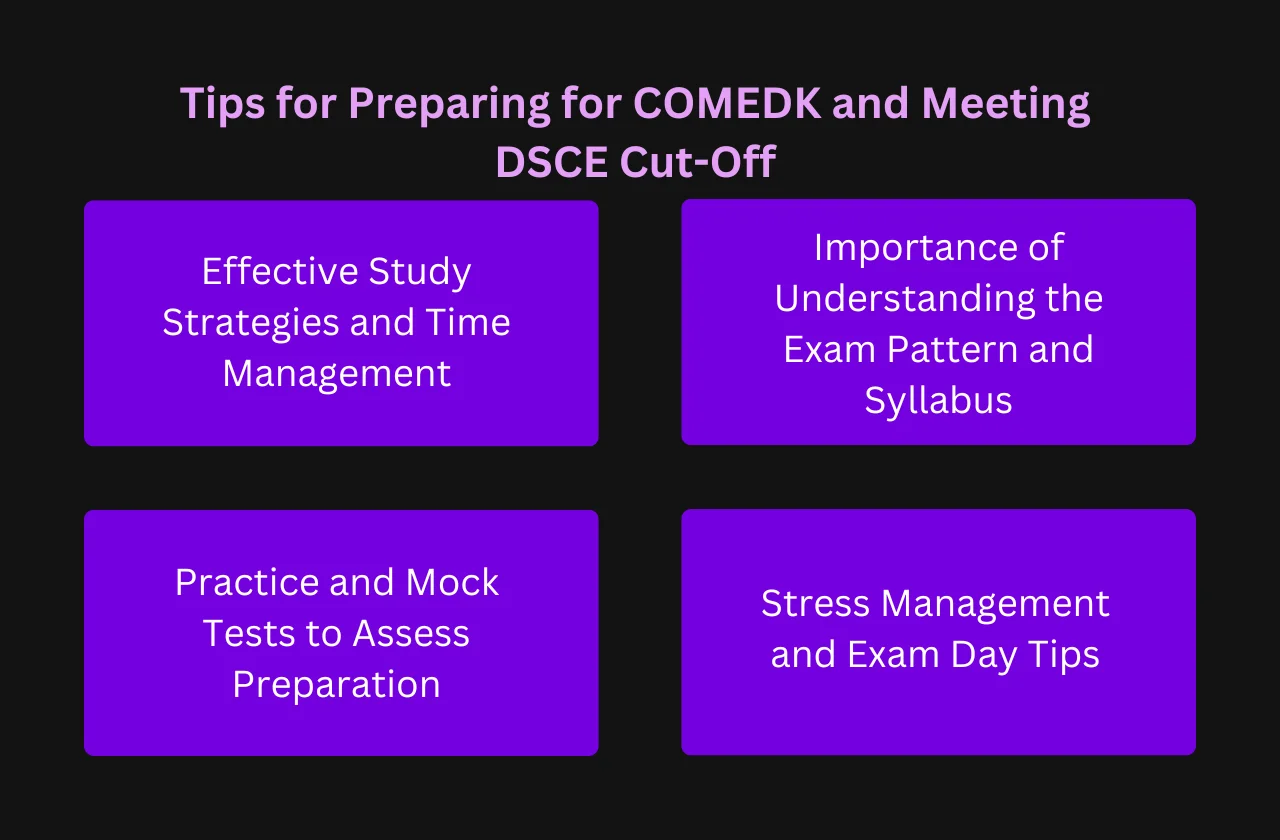 Tips for Preparing for COMEDK and Meeting DSCE Cut-Off

Effective Study Strategies and Time Management

Importance of Understanding the Exam Pattern and Syllabus

Practice and Mock Tests to Assess Preparation

Stress Management and Exam Day Tips